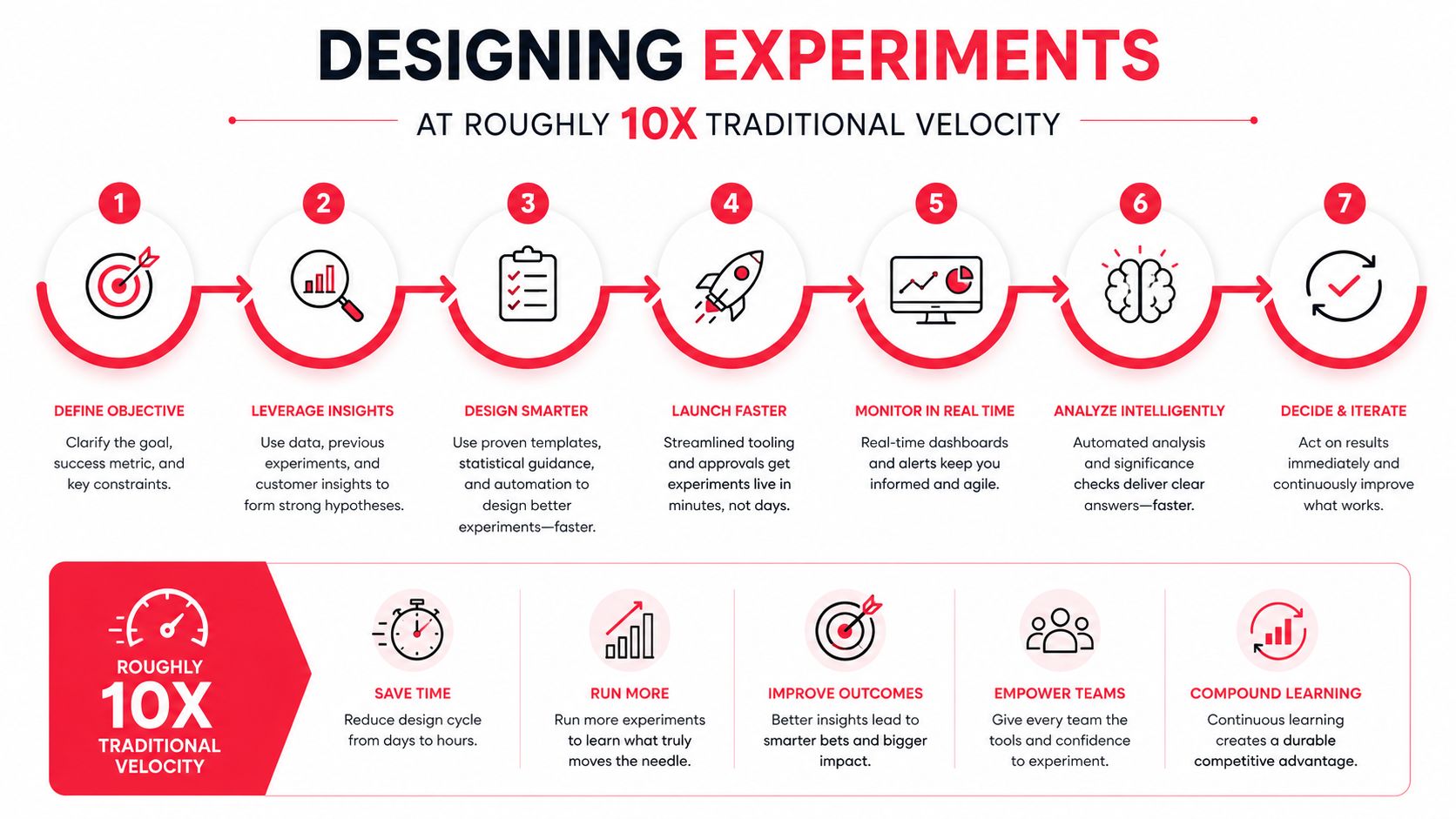 DESIGNING EXPERIMENTS

AT ROUGHLY 10X TRADITIONAL VELOCITY

1
DEFINE OBJECTIVE
Clarify the goal, success metric, and key constraints.

2
LEVERAGE INSIGHTS
Use data, previous experiments, and customer insights to form strong hypotheses.

3
DESIGN SMARTER
Use proven templates, statistical guidance, and automation to design better experiments—faster.

4
LAUNCH FASTER
Streamlined tooling and approvals get experiments live in minutes, not days.

5
MONITOR IN REAL TIME
Real-time dashboards and alerts keep you informed and agile.

6
ANALYZE INTELLIGENTLY
Automated analysis and significance checks deliver clear answers—faster.

7
DECIDE & ITERATE
Act on results immediately and continuously improve what works.

ROUGHLY 10X TRADITIONAL VELOCITY

SAVE TIME
Reduce design cycle from days to hours.

RUN MORE
Run more experiments to learn what truly moves the needle.

IMPROVE OUTCOMES
Better insights lead to smarter bets and bigger impact.

EMPOWER TEAMS
Give every team the tools and confidence to experiment.

COMPOUND LEARNING
Continuous learning creates a durable competitive advantage.